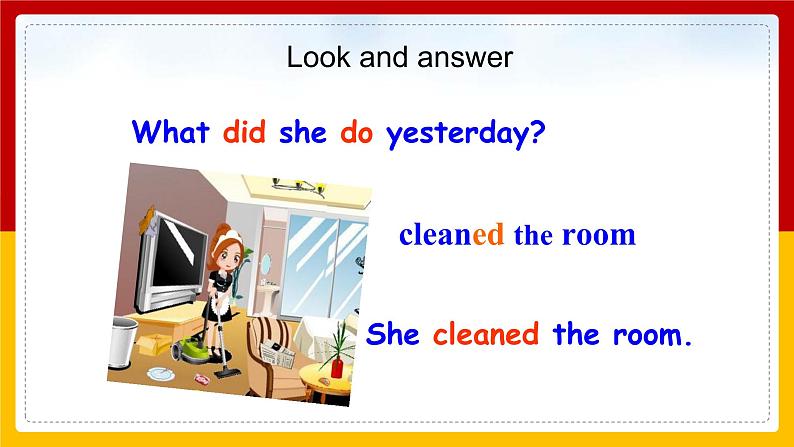 Look and answer

What did she do yesterday?

cleaned the room

She cleaned the room.